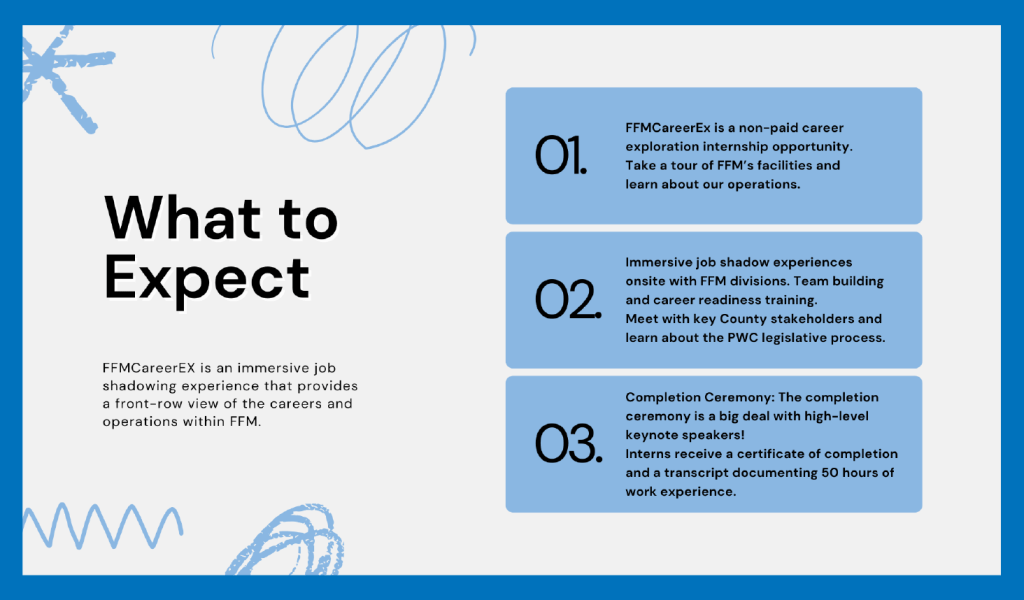 What to Expect

FFMCareerEX is an immersive job shadowing experience that provides a front-row view of the careers and operations within FFM.

01. FFMCareerEx is a non-paid career exploration internship opportunity. Take a tour of FFM's facilities and learn about our operations.

02. Immersive job shadow experiences onsite with FFM divisions. Team building and career readiness training. Meet with key County stakeholders and learn about the PWC legislative process.

03. Completion Ceremony: The completion ceremony is a big deal with high-level keynote speakers! Interns receive a certificate of completion and a transcript documenting 50 hours of work experience.